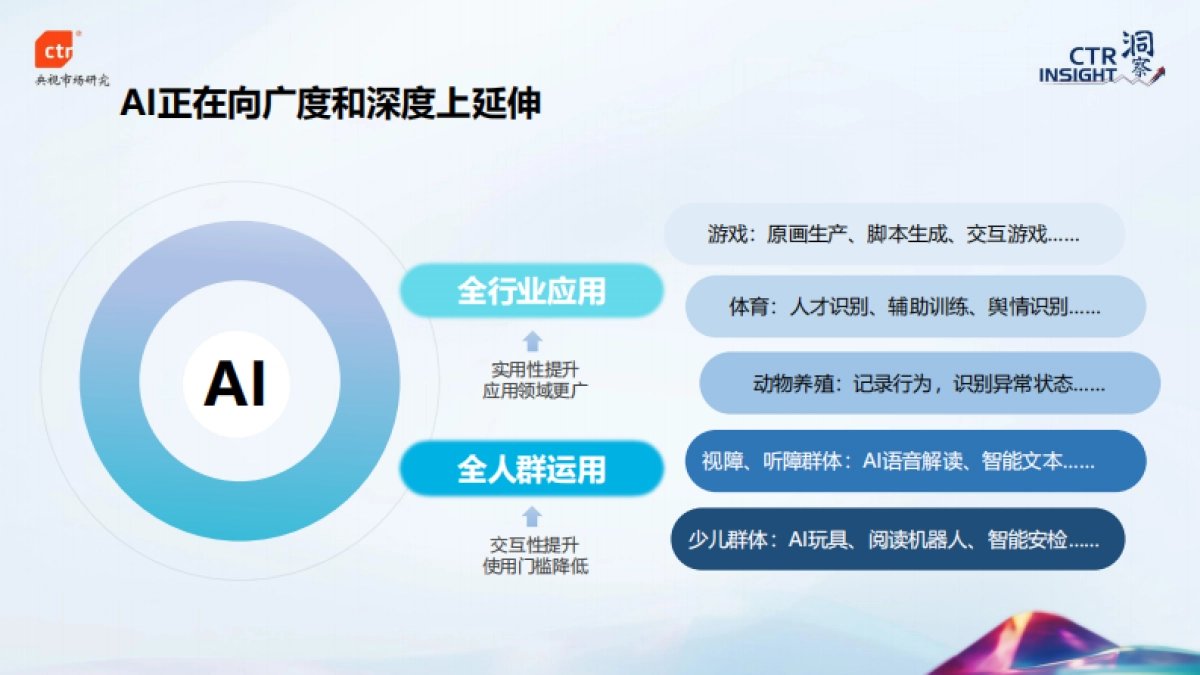 ctr
央视市场研究

CTR INSIGHT 洞察

AI正在向广度和深度上延伸

AI

全行业应用

实用性提升
应用领域更广

全人群运用

交互性提升
使用门槛降低

游戏：原画生产、脚本生成、交互游戏……

体育：人才识别、辅助训练、舆情识别……

动物养殖：记录行为，识别异常状态……

视障、听障群体：AI语音解读、智能文本……

少儿群体：AI玩具、阅读机器人、智能安检……